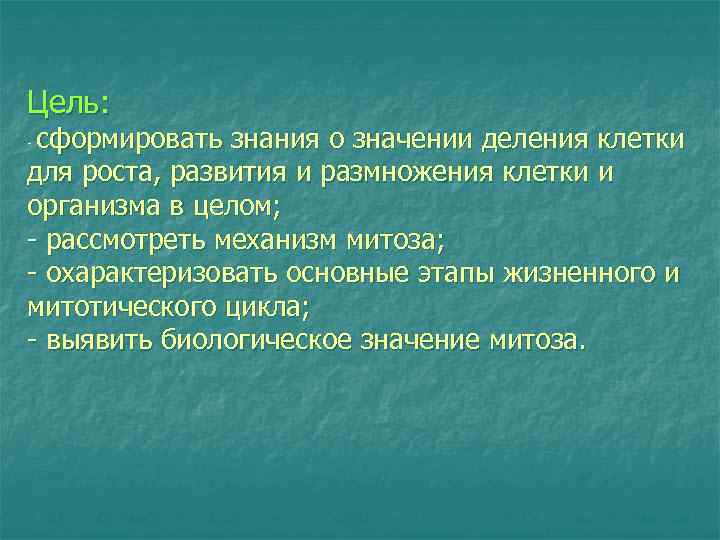 Цель:
- сформировать знания о значении деления клетки для роста, развития и размножения клетки и организма в целом;
- рассмотреть механизм митоза;
- охарактеризовать основные этапы жизненного и митотического цикла;
- выявить биологическое значение митоза.